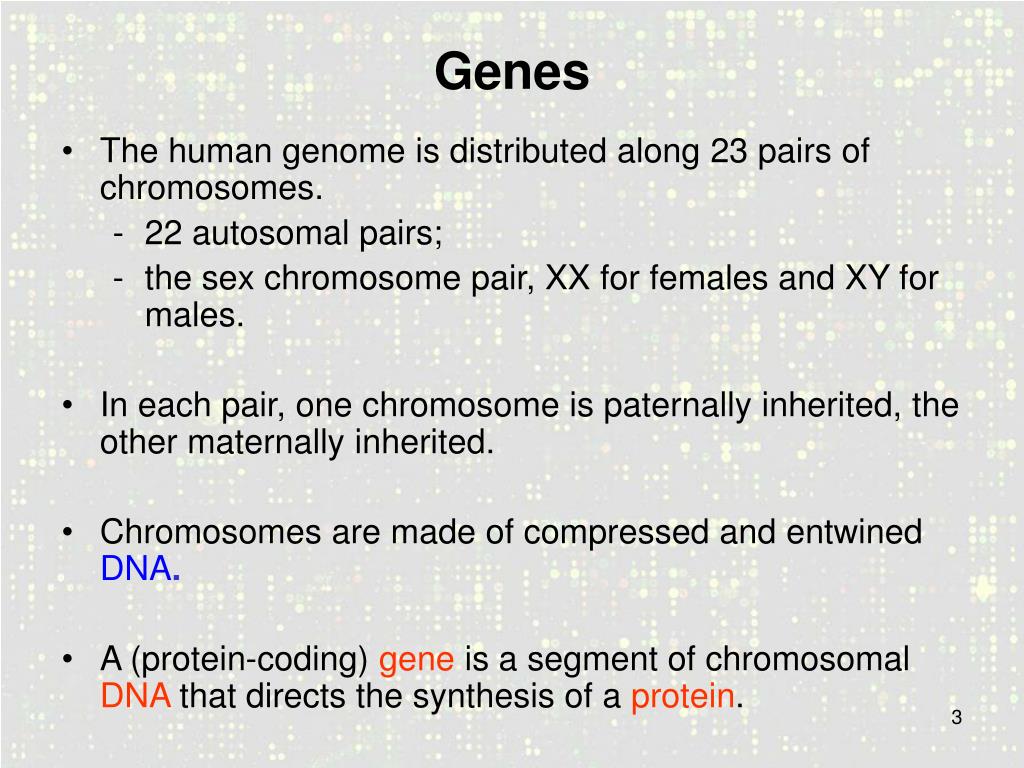 Genes

• The human genome is distributed along 23 pairs of chromosomes.
- 22 autosomal pairs;
- the sex chromosome pair, XX for females and XY for males.

• In each pair, one chromosome is paternally inherited, the other maternally inherited.

• Chromosomes are made of compressed and entwined DNA.

• A (protein-coding) gene is a segment of chromosomal DNA that directs the synthesis of a protein.

3